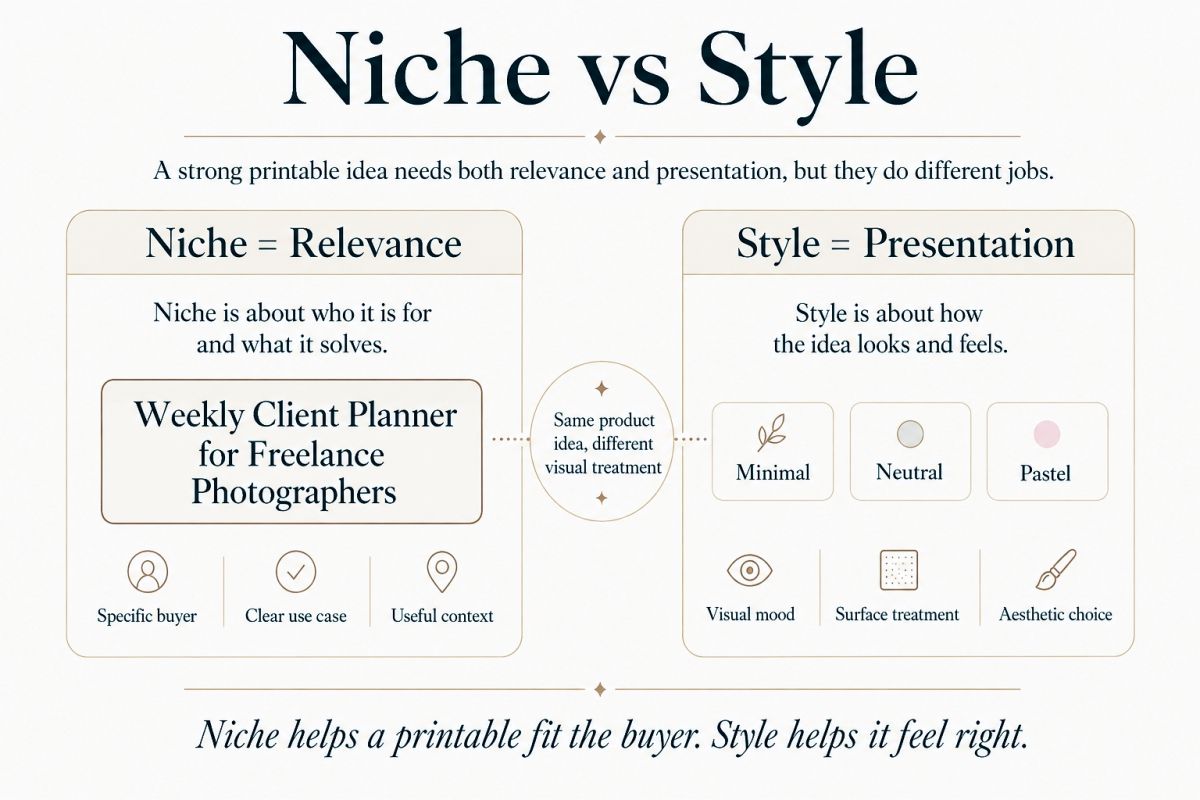 Niche vs Style

A strong printable idea needs both relevance and presentation, but they do different jobs.

Niche = Relevance

Niche is about who it is for and what it solves.

Weekly Client Planner for Freelance Photographers

Specific buyer

Clear use case

Useful context

Same product idea, different visual treatment

Style = Presentation

Style is about how the idea looks and feels.

Minimal

Neutral

Pastel

Visual mood

Surface treatment

Aesthetic choice

Niche helps a printable fit the buyer. Style helps it feel right.